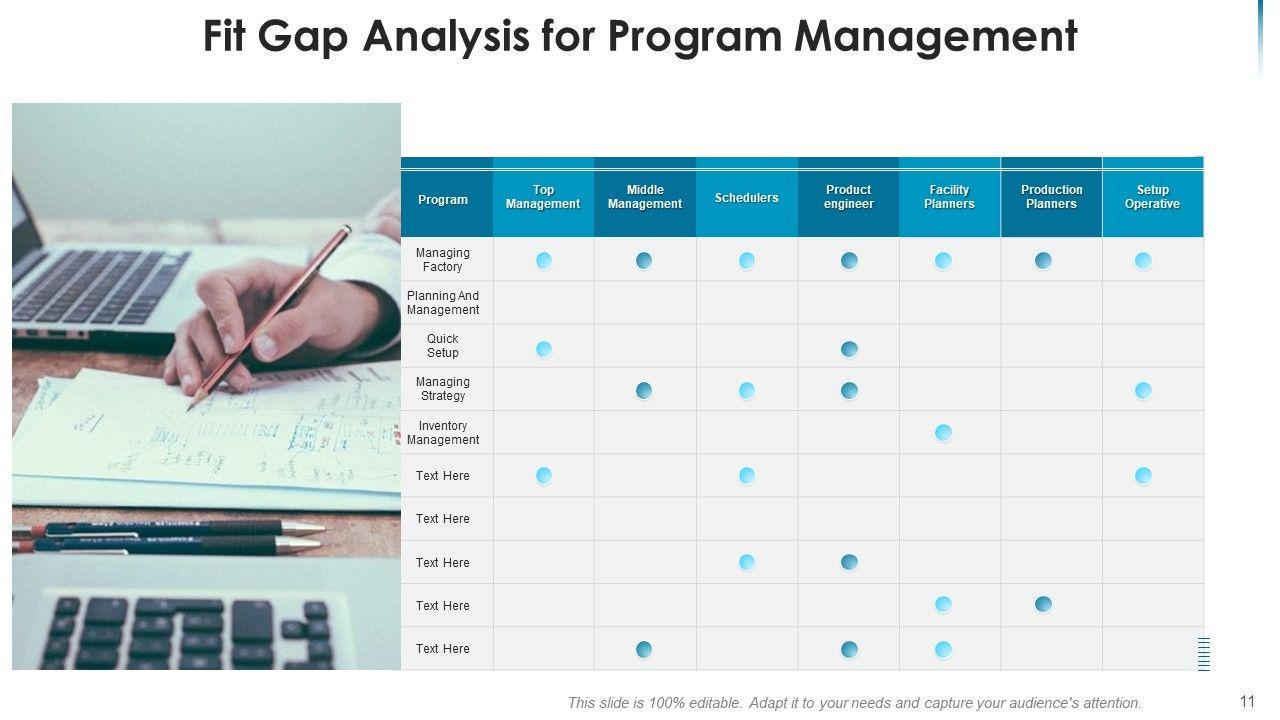 Fit Gap Analysis for Program Management

| Program | Top Management | Middle Management | Schedulers | Product engineer | Facility Planners | Production Planners | Setup Operative |
|---|---|---|---|---|---|---|---|
| Managing Factory | | | | | | | |
| Planning And Management | | | | | | | |
| Quick Setup | | | | | | | |
| Managing Strategy | | | | | | | |
| Inventory Management | | | | | | | |
| Text Here | | | | | | | |
| Text Here | | | | | | | |
| Text Here | | | | | | | |
| Text Here | | | | | | | |
| Text Here | | | | | | | |

This slide is 100% editable. Adapt it to your needs and capture your audience's attention.

11